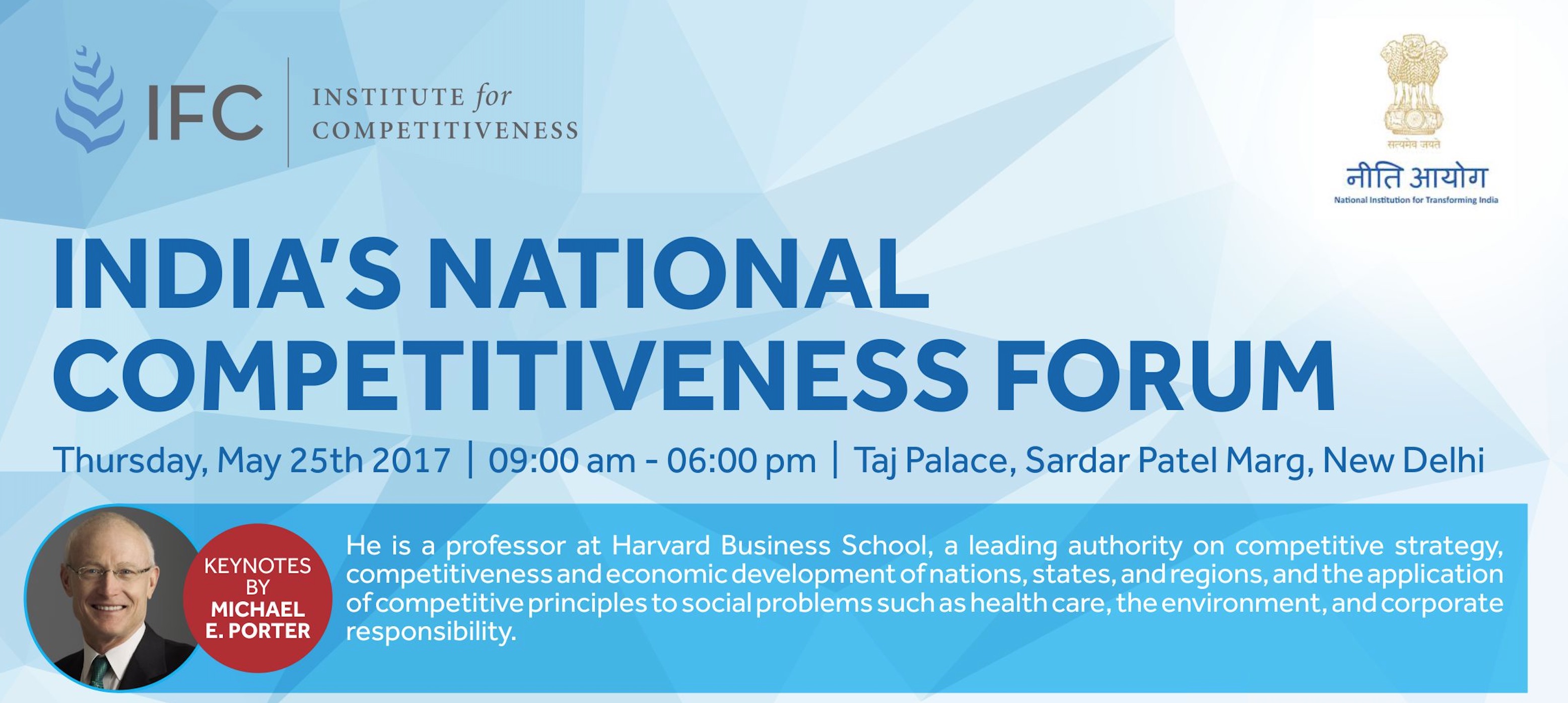 IFC | INSTITUTE for COMPETITIVENESS

सत्यमेव जयते
नीति आयोग
National Institution for Transforming India

INDIA'S NATIONAL COMPETITIVENESS FORUM

Thursday, May 25th 2017 | 09:00 am - 06:00 pm | Taj Palace, Sardar Patel Marg, New Delhi

KEYNOTES BY MICHAEL E. PORTER

He is a professor at Harvard Business School, a leading authority on competitive strategy, competitiveness and economic development of nations, states, and regions, and the application of competitive principles to social problems such as health care, the environment, and corporate responsibility.